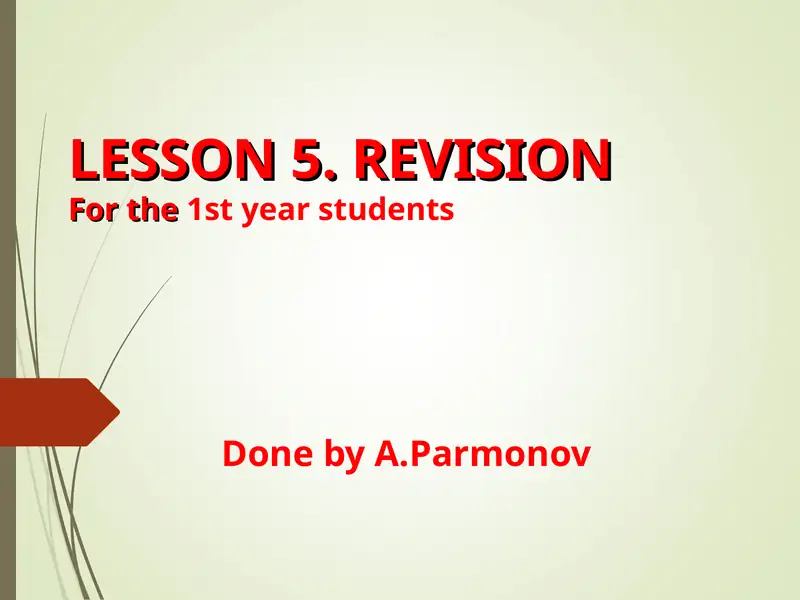 LESSON 5. REVISION
For the 1st year students

Done by A.Parmonov